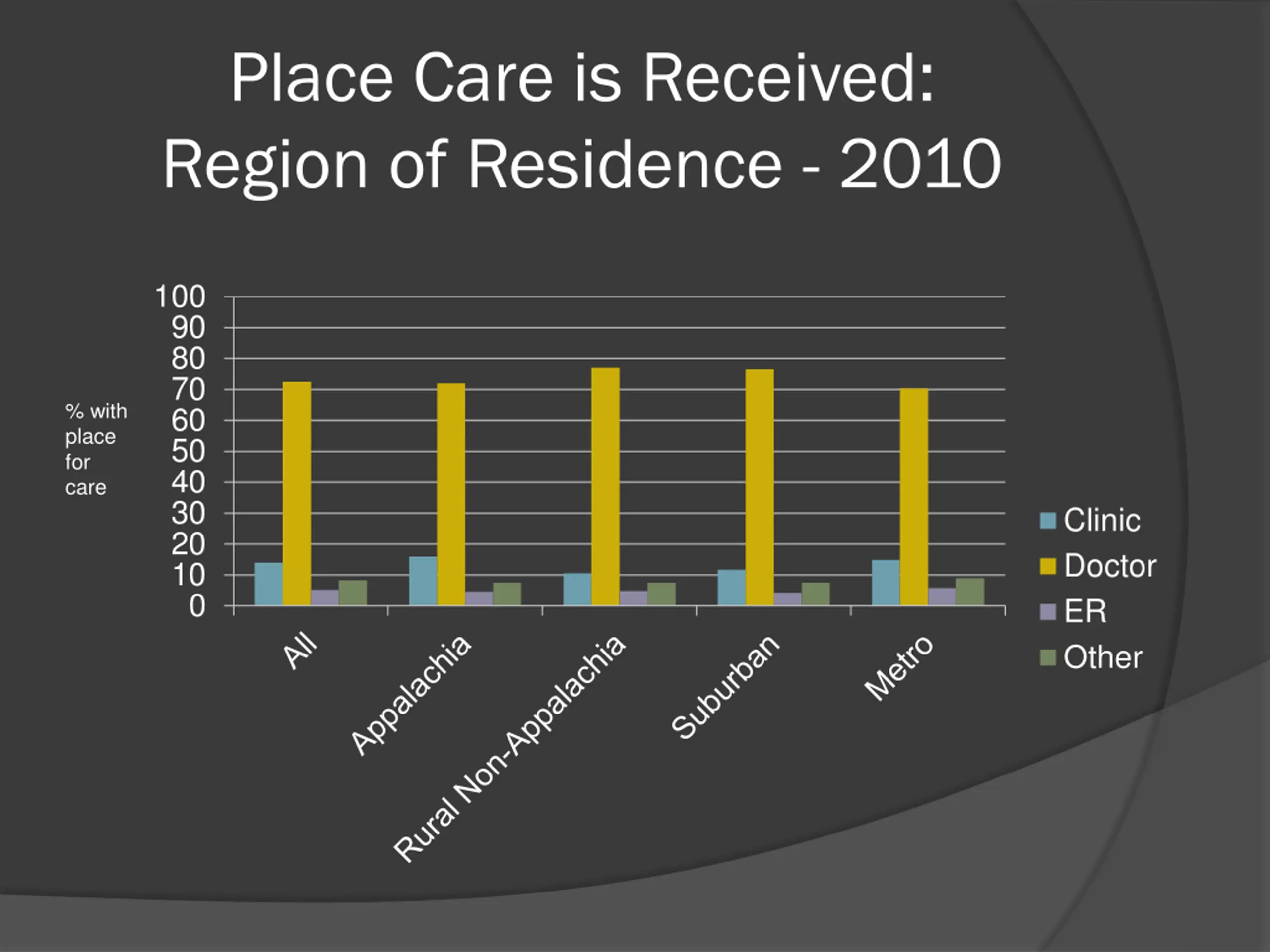 Place Care is Received: Region of Residence - 2010

% with place for care

100
90
80
70
60
50
40
30
20
10
0

All
Appalachia
Rural Non-Appalachia
Suburban
Metro

Clinic
Doctor
ER
Other